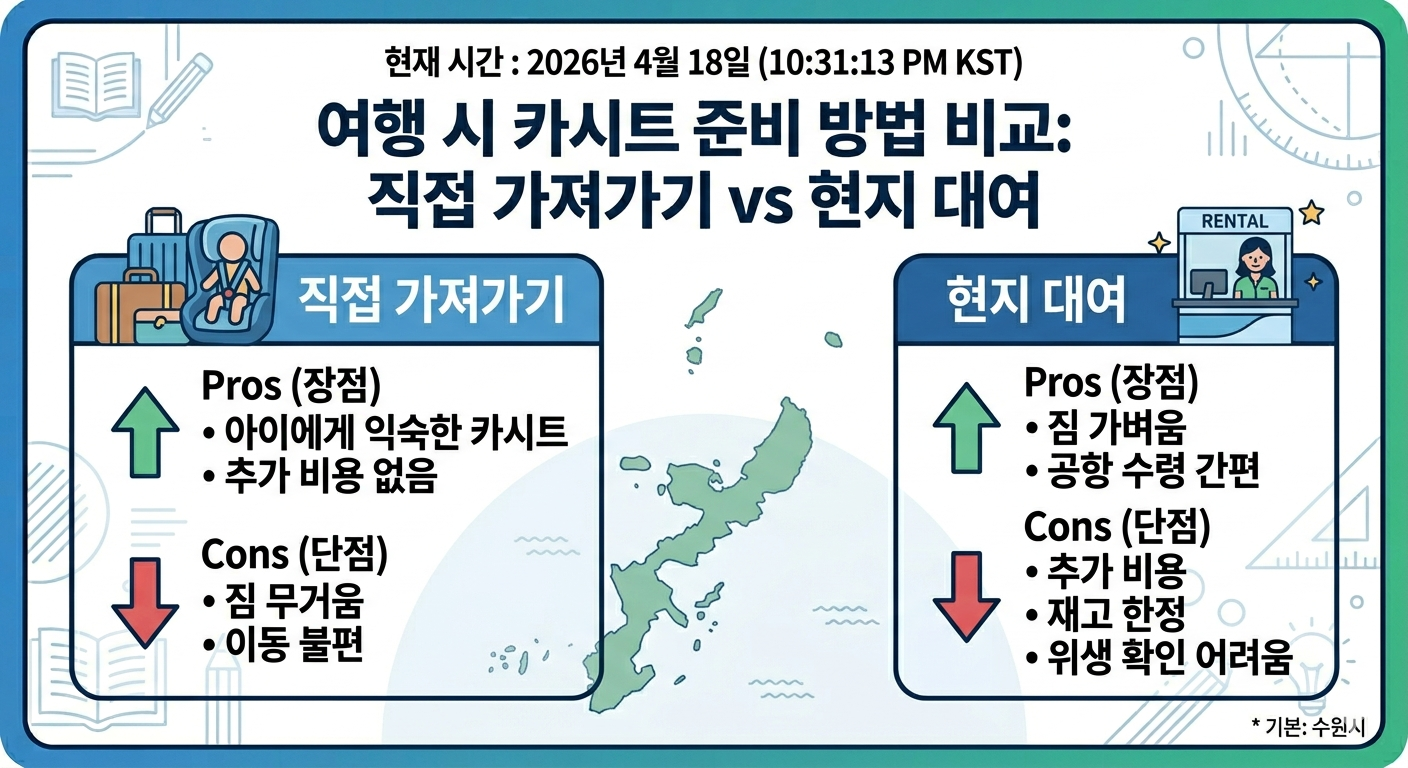 현재 시간 : 2026년 4월 18일 (10:31:13 PM KST)

여행 시 카시트 준비 방법 비교:
직접 가져가기 vs 현지 대여

직접 가져가기

Pros (장점)
• 아이에게 익숙한 카시트
• 추가 비용 없음

Cons (단점)
• 짐 무거움
• 이동 불편

RENTAL

현지 대여

Pros (장점)
• 짐 가벼움
• 공항 수령 간편

Cons (단점)
• 추가 비용
• 재고 한정
• 위생 확인 어려움

* 기본: 수원시